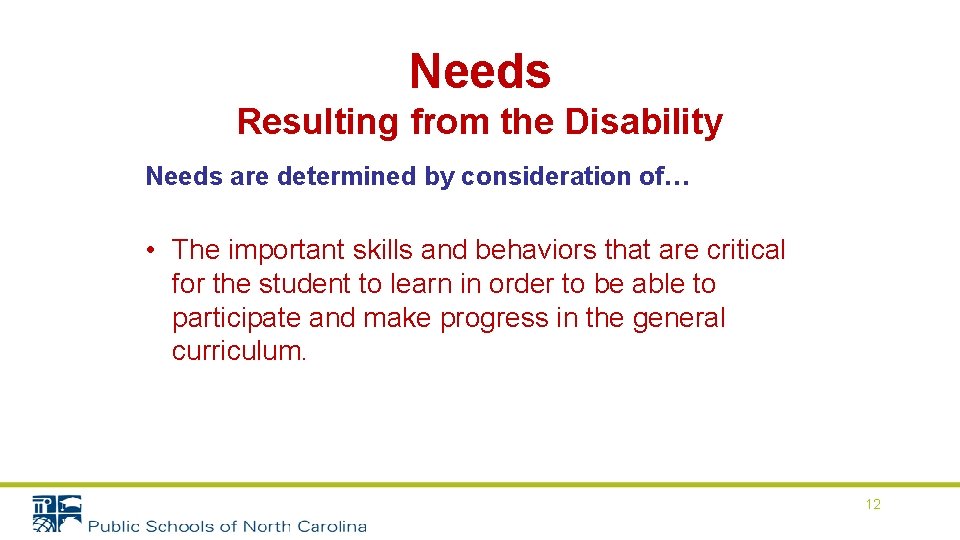 Needs
Resulting from the Disability

Needs are determined by consideration of…

• The important skills and behaviors that are critical for the student to learn in order to be able to participate and make progress in the general curriculum.

Public Schools of North Carolina

12